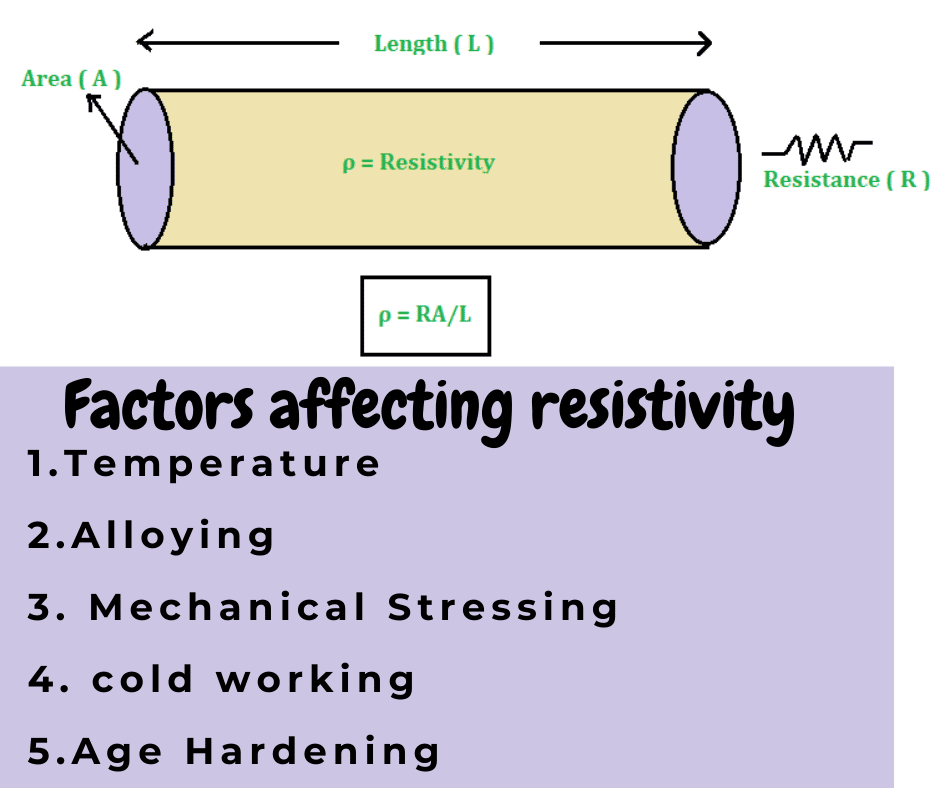 Length ( L )

Area ( A )

ρ = Resistivity

Resistance ( R )

ρ = RA/L

Factors affecting resistivity

1.Temperature

2.Alloying

3. Mechanical Stressing

4. cold working

5.Age Hardening